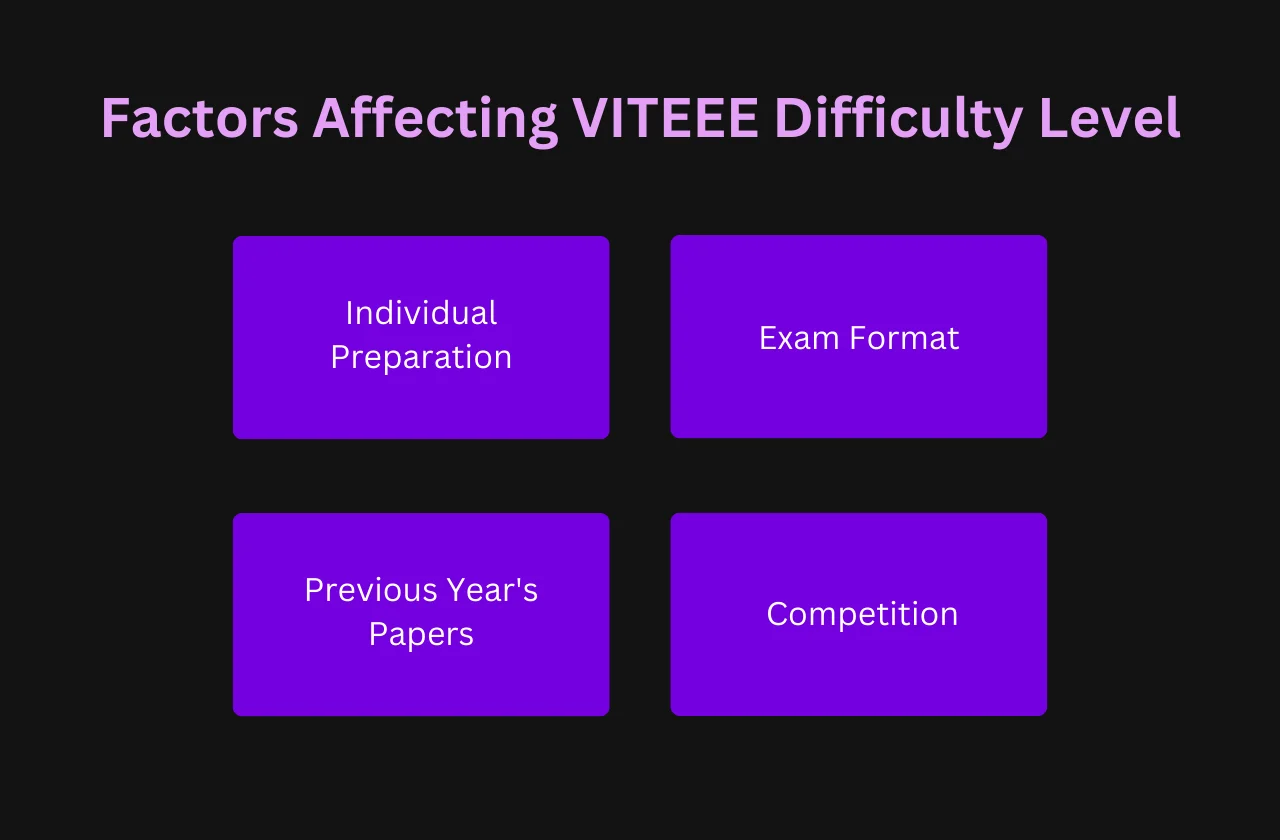 Factors Affecting VITEEE Difficulty Level

Individual Preparation

Exam Format

Previous Year's Papers

Competition